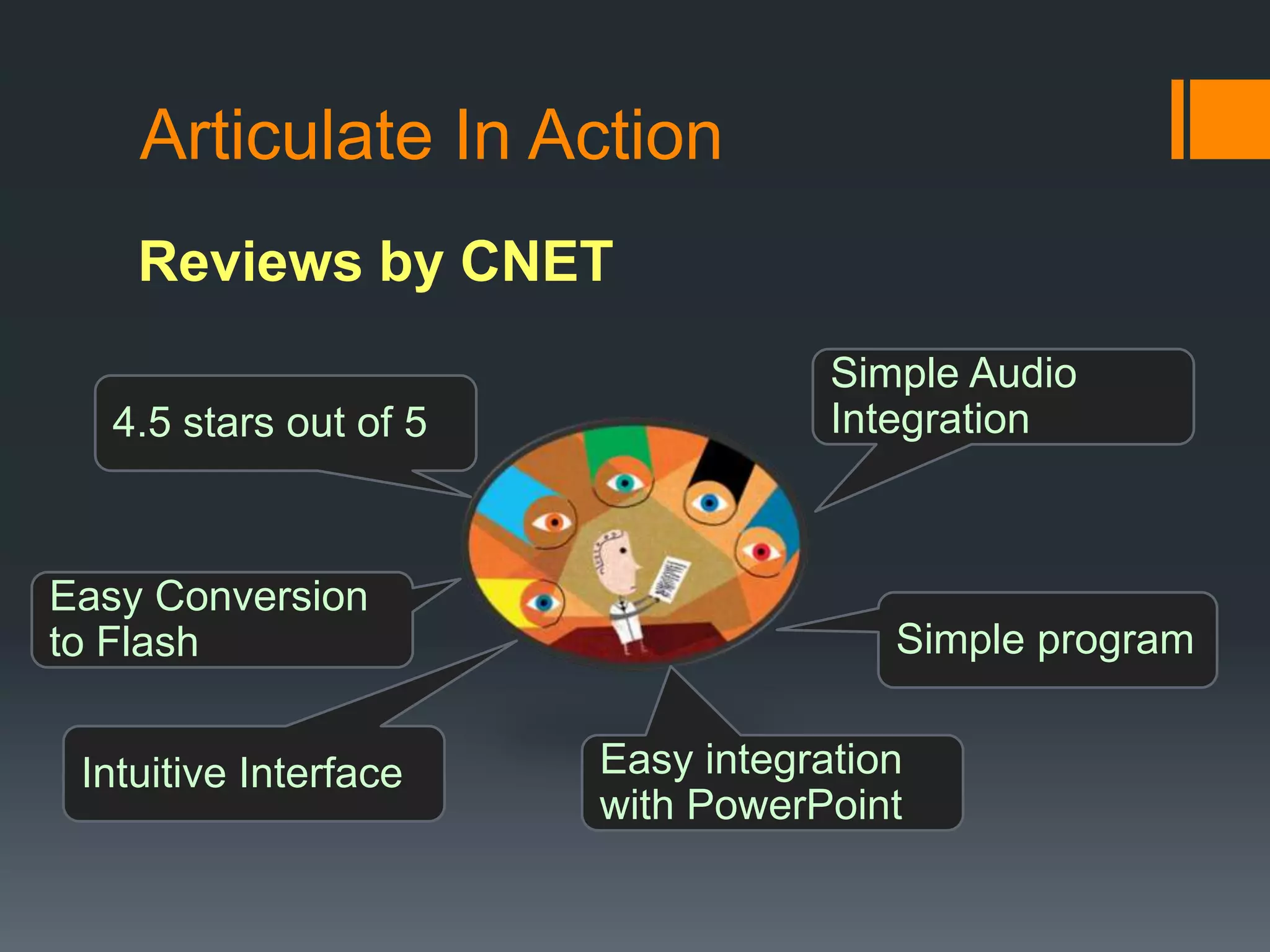 Articulate In Action

Reviews by CNET

4.5 stars out of 5

Simple Audio Integration

Easy Conversion to Flash

Simple program

Intuitive Interface

Easy integration with PowerPoint